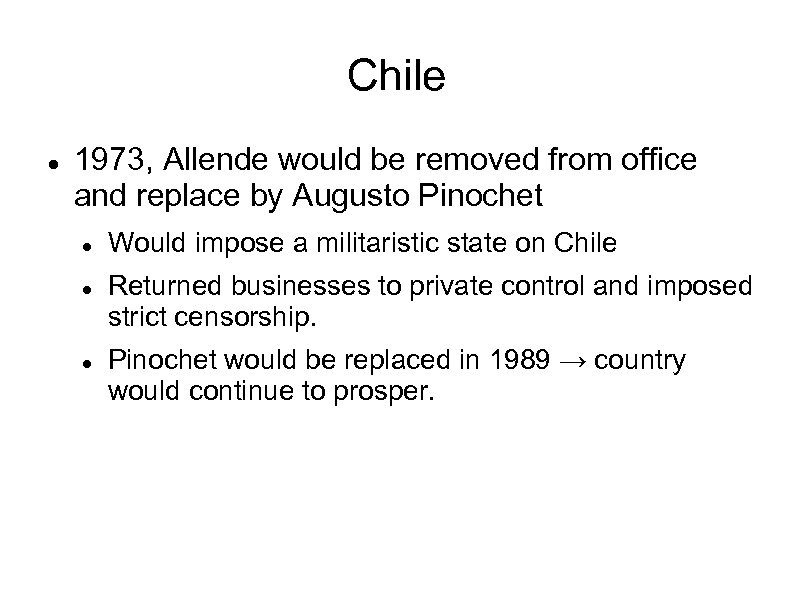 Chile

- 1973, Allende would be removed from office and replace by Augusto Pinochet
  - Would impose a militaristic state on Chile
  - Returned businesses to private control and imposed strict censorship.
  - Pinochet would be replaced in 1989 → country would continue to prosper.